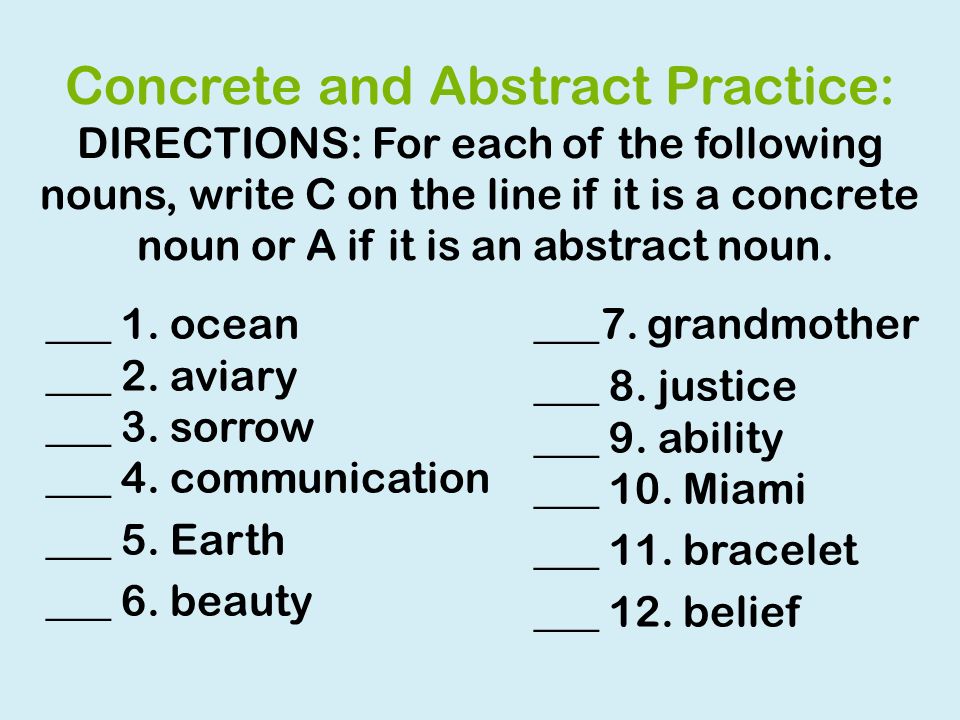 Concrete and Abstract Practice:
DIRECTIONS: For each of the following nouns, write C on the line if it is a concrete noun or A if it is an abstract noun.

___ 1. ocean
___ 2. aviary
___ 3. sorrow
___ 4. communication
___ 5. Earth
___ 6. beauty

___7. grandmother
___ 8. justice
___ 9. ability
___ 10. Miami
___ 11. bracelet
___ 12. belief